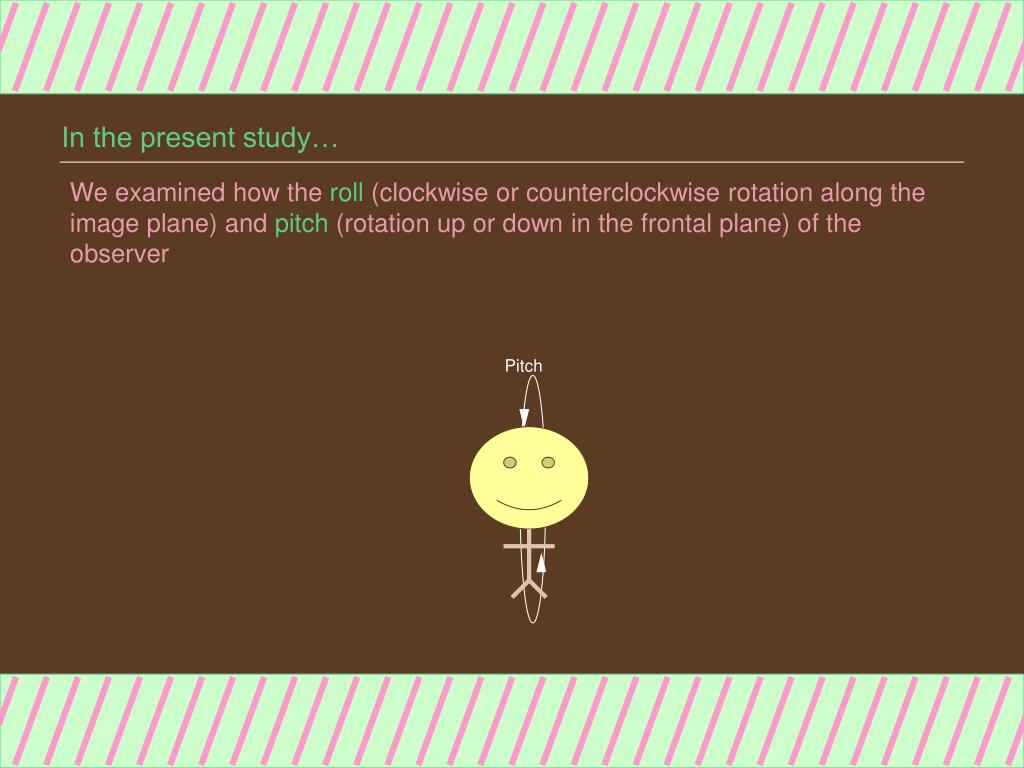 In the present study…

We examined how the roll (clockwise or counterclockwise rotation along the image plane) and pitch (rotation up or down in the frontal plane) of the observer

Pitch